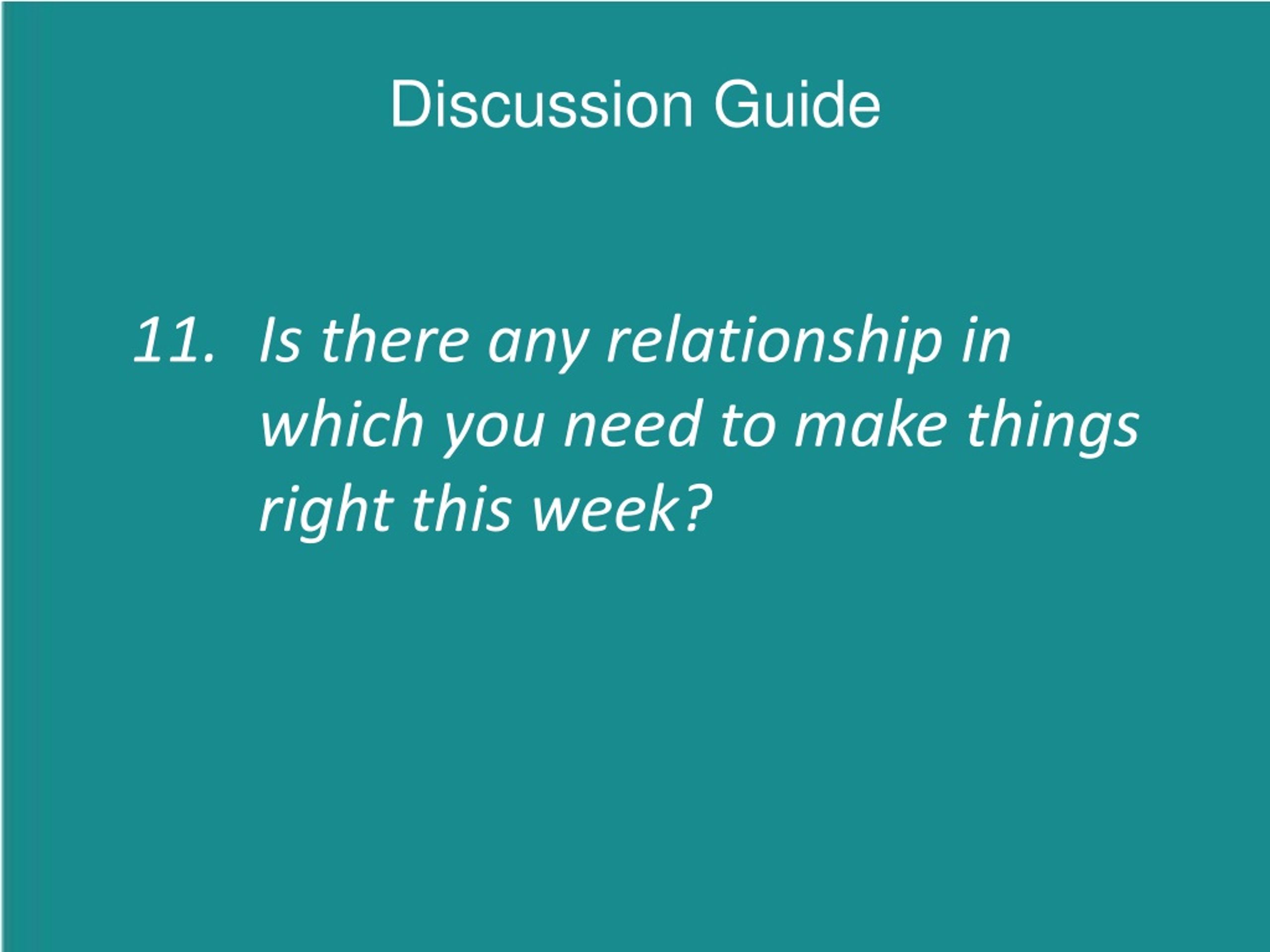 Discussion Guide

11. Is there any relationship in which you need to make things right this week?